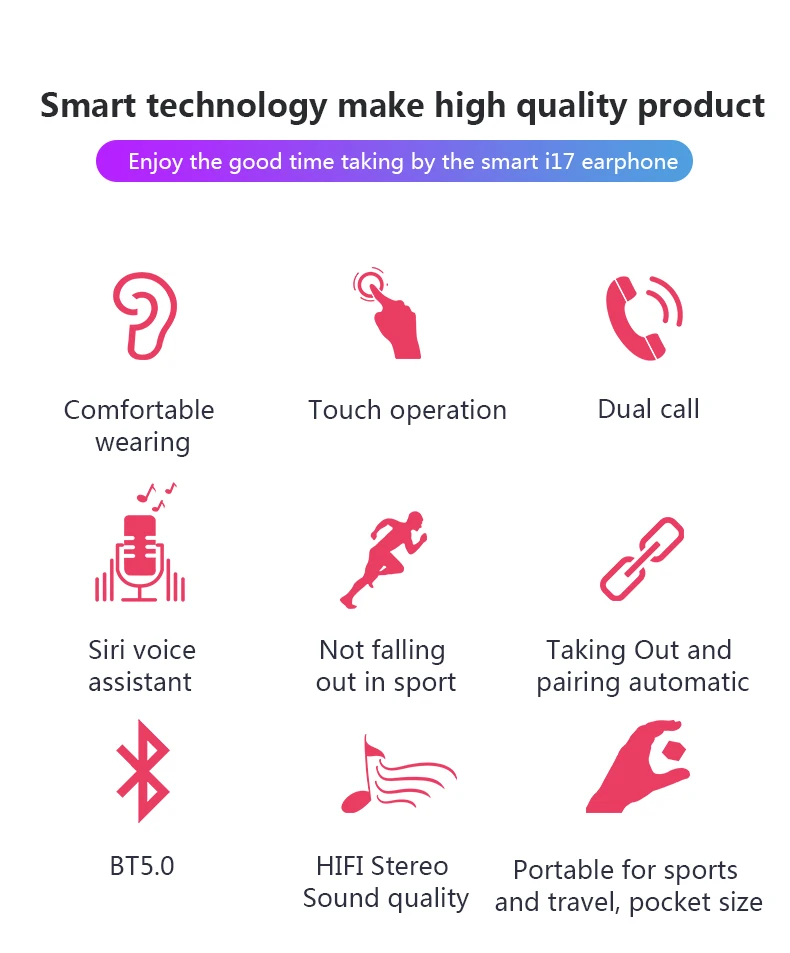 Smart technology make high quality product

Enjoy the good time taking by the smart i17 earphone

Comfortable wearing

Touch operation

Dual call

Siri voice assistant

Not falling out in sport

Taking Out and pairing automatic

BT5.0

HIFI Stereo Sound quality

Portable for sports and travel, pocket size